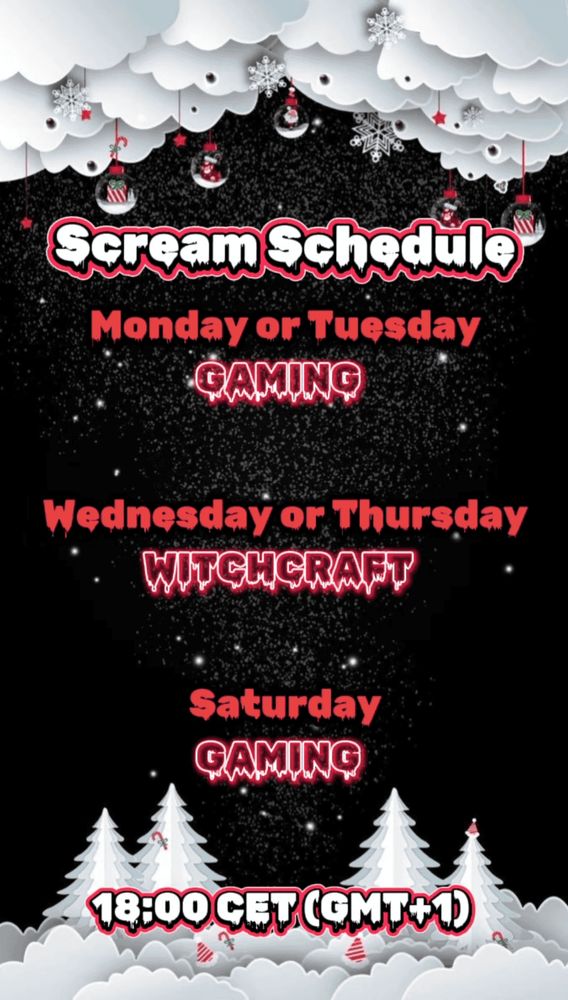 Scream Schedule

Monday or Tuesday
GAMING

Wednesday or Thursday
WITCHCRAFT

Saturday
GAMING

18:00 CET (GMT+1)